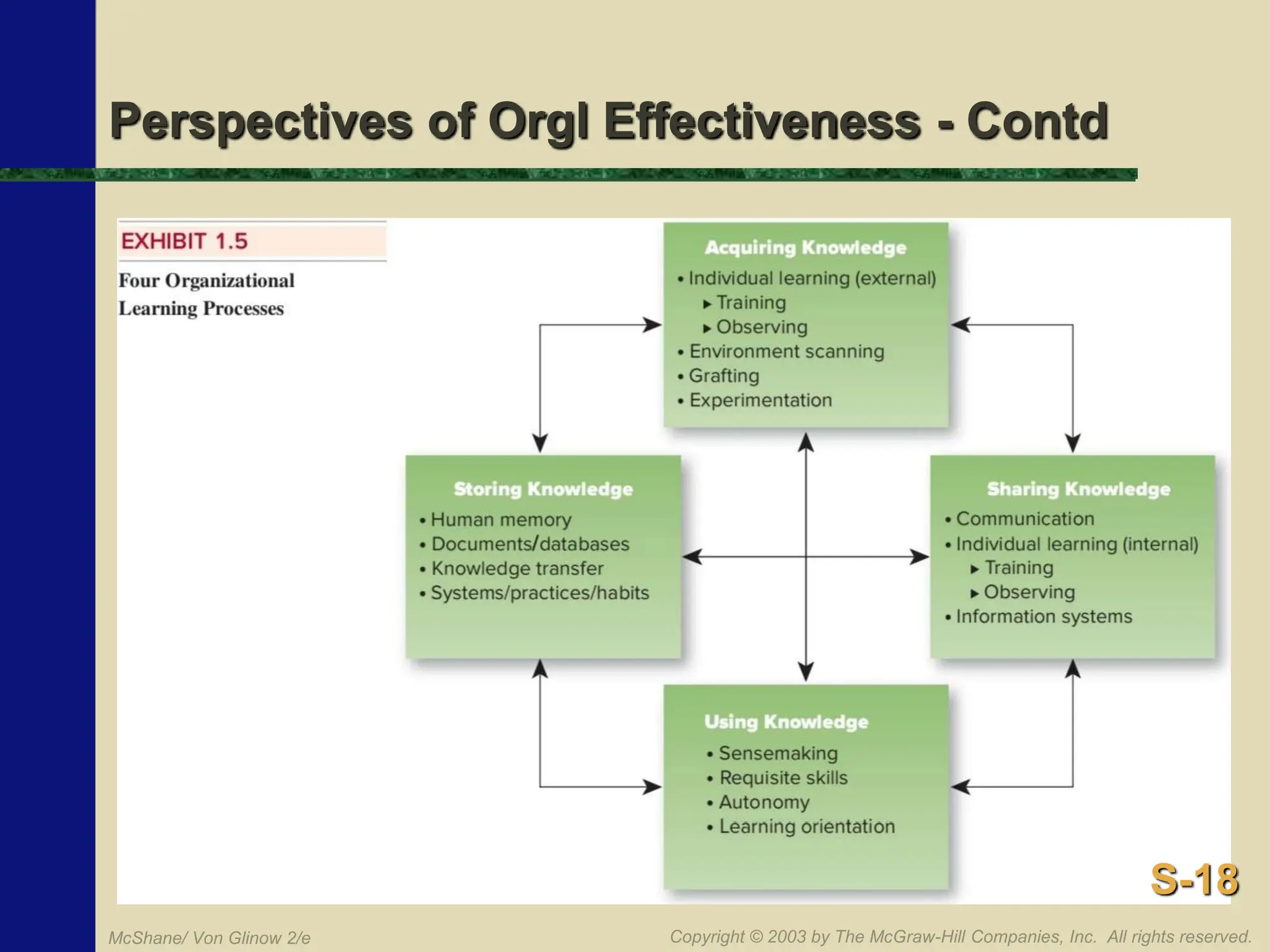 Perspectives of Orgl Effectiveness - Contd

EXHIBIT 1.5

Four Organizational Learning Processes

Acquiring Knowledge
• Individual learning (external)
▸ Training
▸ Observing
• Environment scanning
• Grafting
• Experimentation

Storing Knowledge
• Human memory
• Documents/databases
• Knowledge transfer
• Systems/practices/habits

Sharing Knowledge
• Communication
• Individual learning (internal)
▸ Training
▸ Observing
• Information systems

Using Knowledge
• Sensemaking
• Requisite skills
• Autonomy
• Learning orientation

S-18

McShane/ Von Glinow 2/e

Copyright © 2003 by The McGraw-Hill Companies, Inc. All rights reserved.